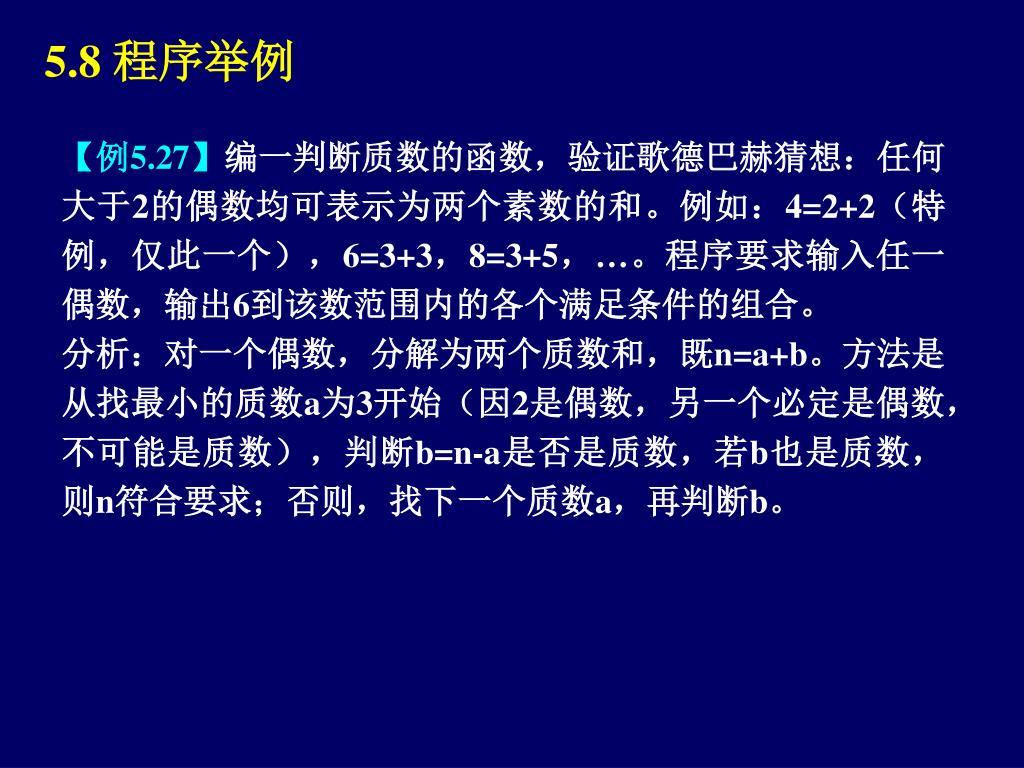 5.8 程序举例

【例5.27】编一判断质数的函数，验证歌德巴赫猜想：任何大于2的偶数均可表示为两个素数的和。例如：4=2+2（特例，仅此一个），6=3+3，8=3+5，…。程序要求输入任一偶数，输出6到该数范围内的各个满足条件的组合。
分析：对一个偶数，分解为两个质数和，既n=a+b。方法是从找最小的质数a为3开始（因2是偶数，另一个必定是偶数，不可能是质数），判断b=n-a是否是质数，若b也是质数，则n符合要求；否则，找下一个质数a，再判断b。